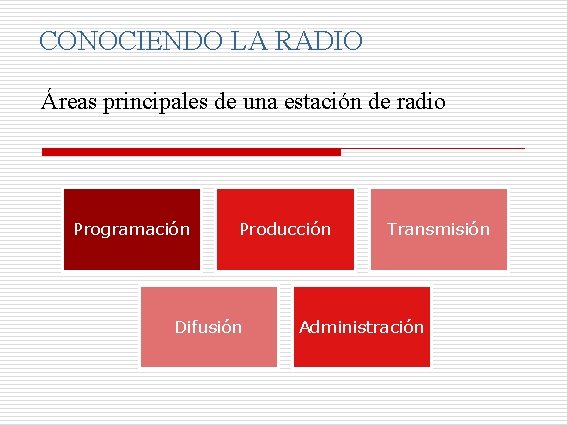 CONOCIENDO LA RADIO

Áreas principales de una estación de radio

Programación

Producción

Transmisión

Difusión

Administración